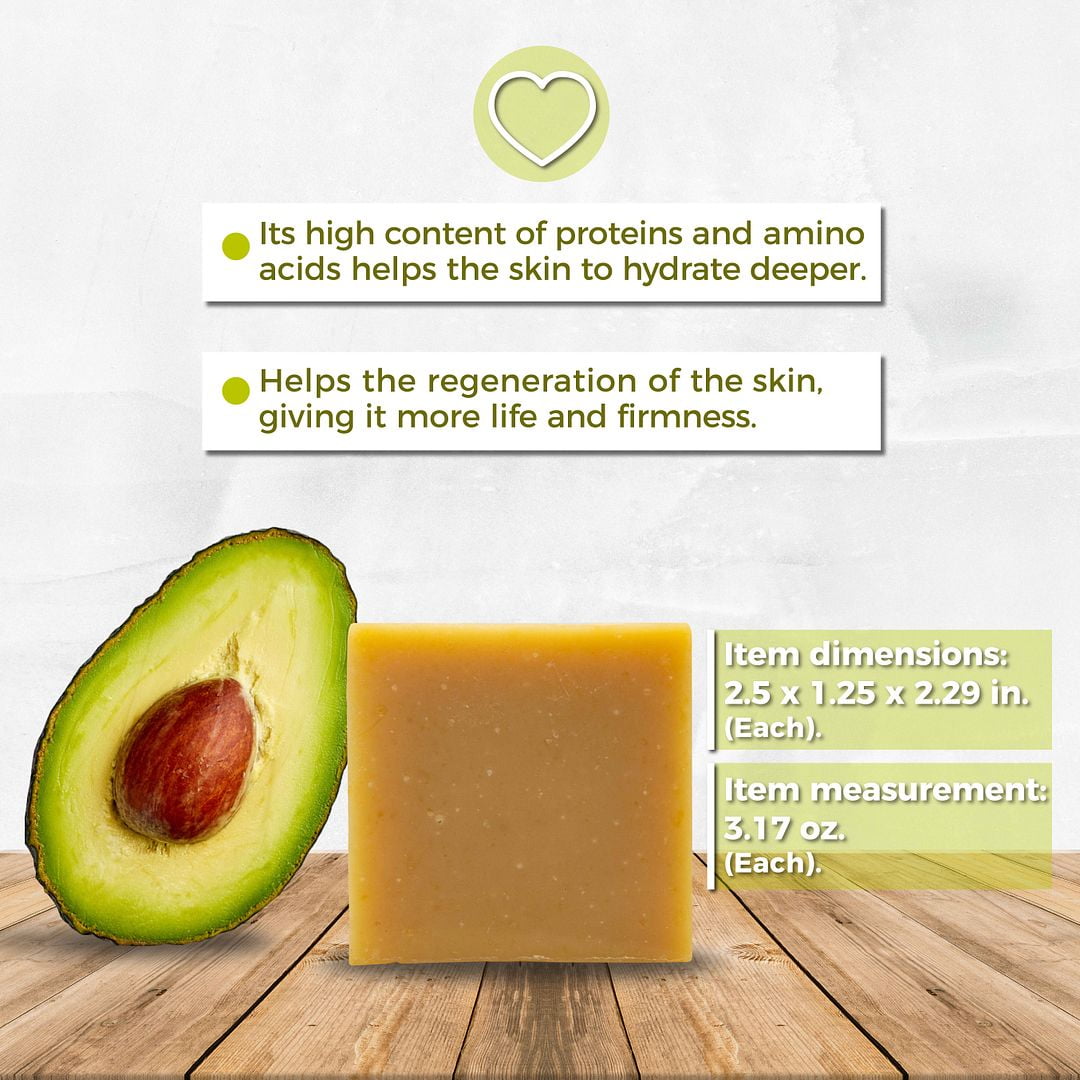 Its high content of proteins and amino acids helps the skin to hydrate deeper.

Helps the regeneration of the skin, giving it more life and firmness.

Item dimensions:
2.5 x 1.25 x 2.29 in.
(Each).

Item measurement:
3.17 oz.
(Each).